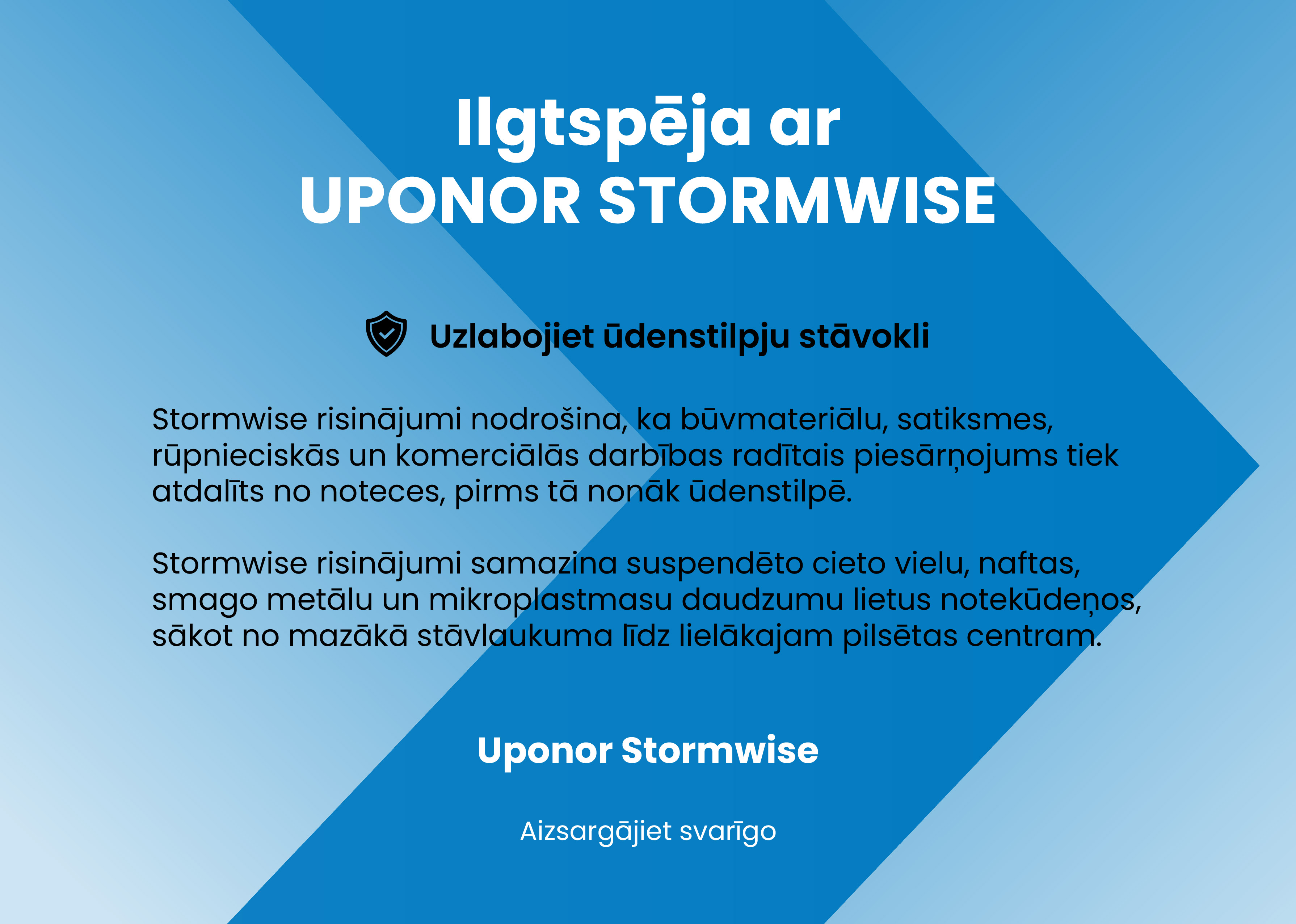 Ilgtspēja ar
UPONOR STORMWISE

Uzlabojiet ūdenstilpju stāvokli

Stormwise risinājumi nodrošina, ka būvmateriālu, satiksmes, rūpnieciskās un komerciālās darbības radītais piesārņojums tiek atdalīts no noteces, pirms tā nonāk ūdenstilpē.

Stormwise risinājumi samazina suspendēto cieto vielu, naftas, smago metālu un mikroplastmasu daudzumu lietus notekūdeņos, sākot no mazākā stāvlaukuma līdz lielākajam pilsētas centram.

Uponor Stormwise

Aizsargājiet svarīgo